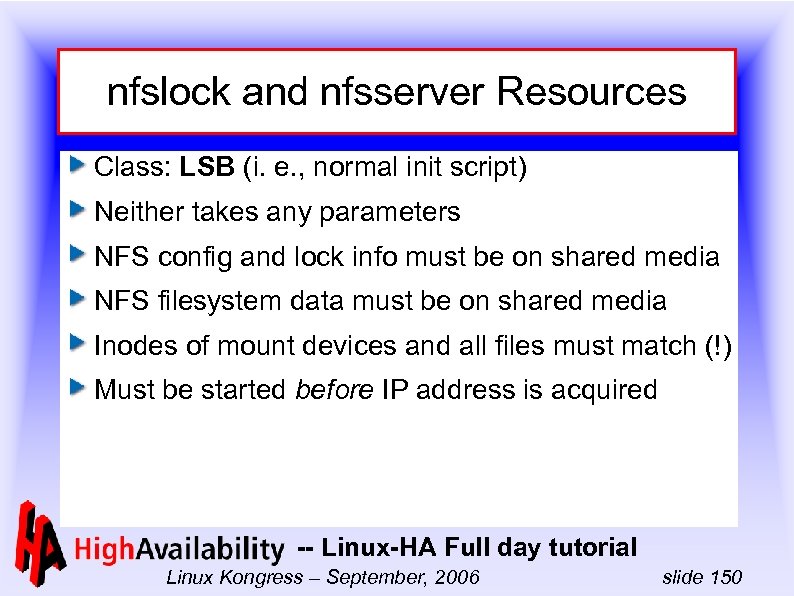 nfslock and nfsserver Resources

Class: LSB (i. e., normal init script)

Neither takes any parameters

NFS config and lock info must be on shared media

NFS filesystem data must be on shared media

Inodes of mount devices and all files must match (!)

Must be started before IP address is acquired

HA HighAvailability -- Linux-HA Full day tutorial

Linux Kongress – September, 2006 slide 150